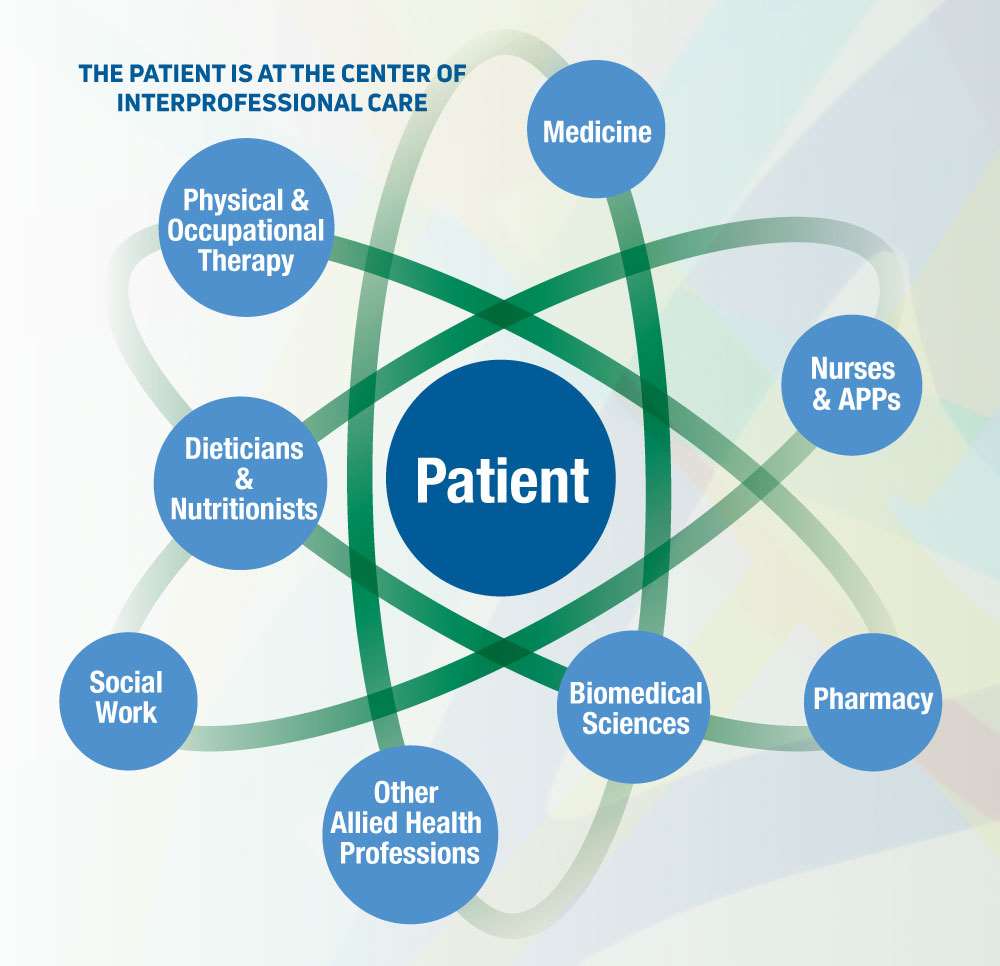 THE PATIENT IS AT THE CENTER OF INTERPROFESSIONAL CARE

Medicine

Physical & Occupational Therapy

Nurses & APPs

Dieticians & Nutritionists

Patient

Social Work

Biomedical Sciences

Pharmacy

Other Allied Health Professions